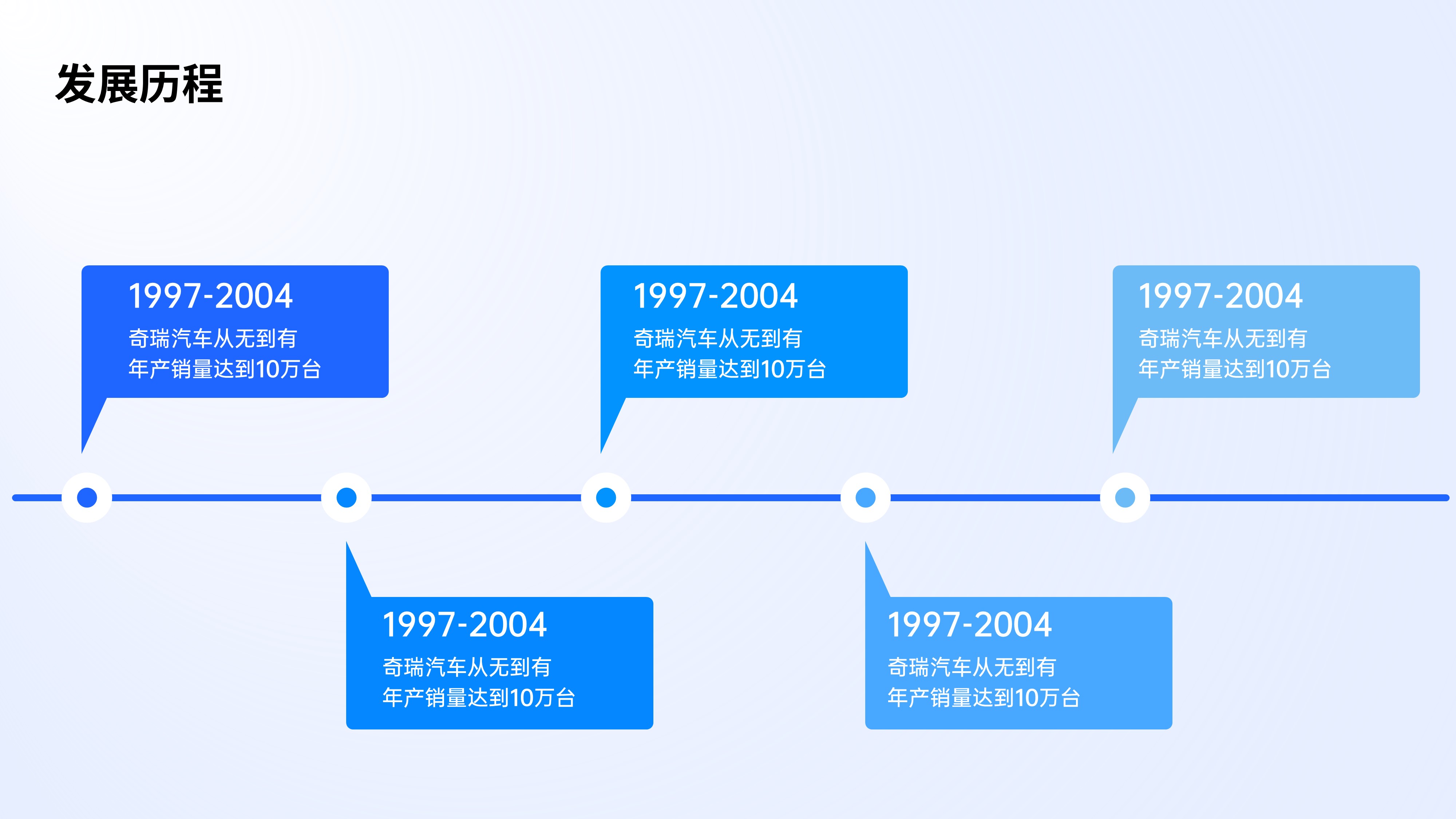 发展历程

1997-2004
奇瑞汽车从无到有
年产销量达到10万台

1997-2004
奇瑞汽车从无到有
年产销量达到10万台

1997-2004
奇瑞汽车从无到有
年产销量达到10万台

1997-2004
奇瑞汽车从无到有
年产销量达到10万台

1997-2004
奇瑞汽车从无到有
年产销量达到10万台